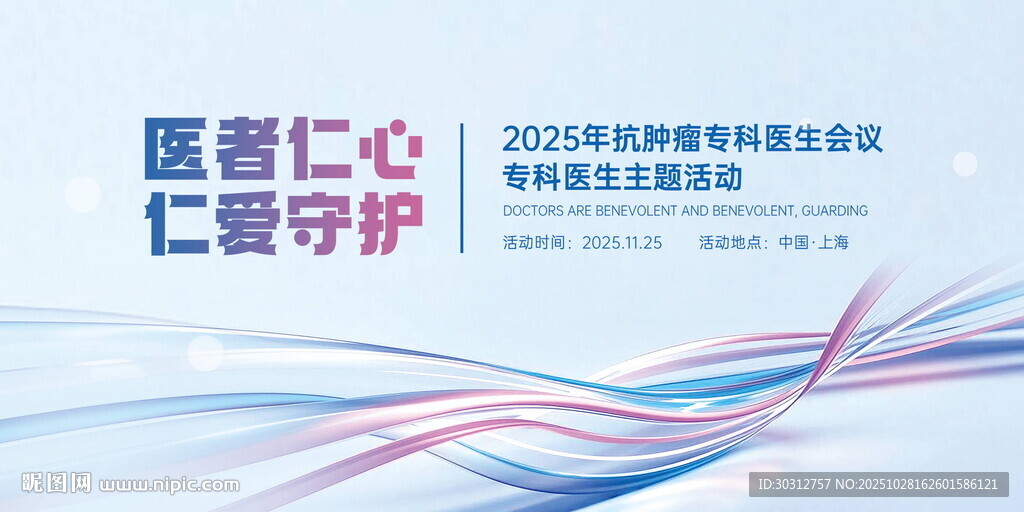 医者仁心
仁爱守护

2025年抗肿瘤专科医生会议
专科医生主题活动
DOCTORS ARE BENEVOLENT AND BENEVOLENT, GUARDING
活动时间：2025.11.25 活动地点：中国·上海

昵图网 www.nipic.com
ID:30312757 NO:20251028162601586121